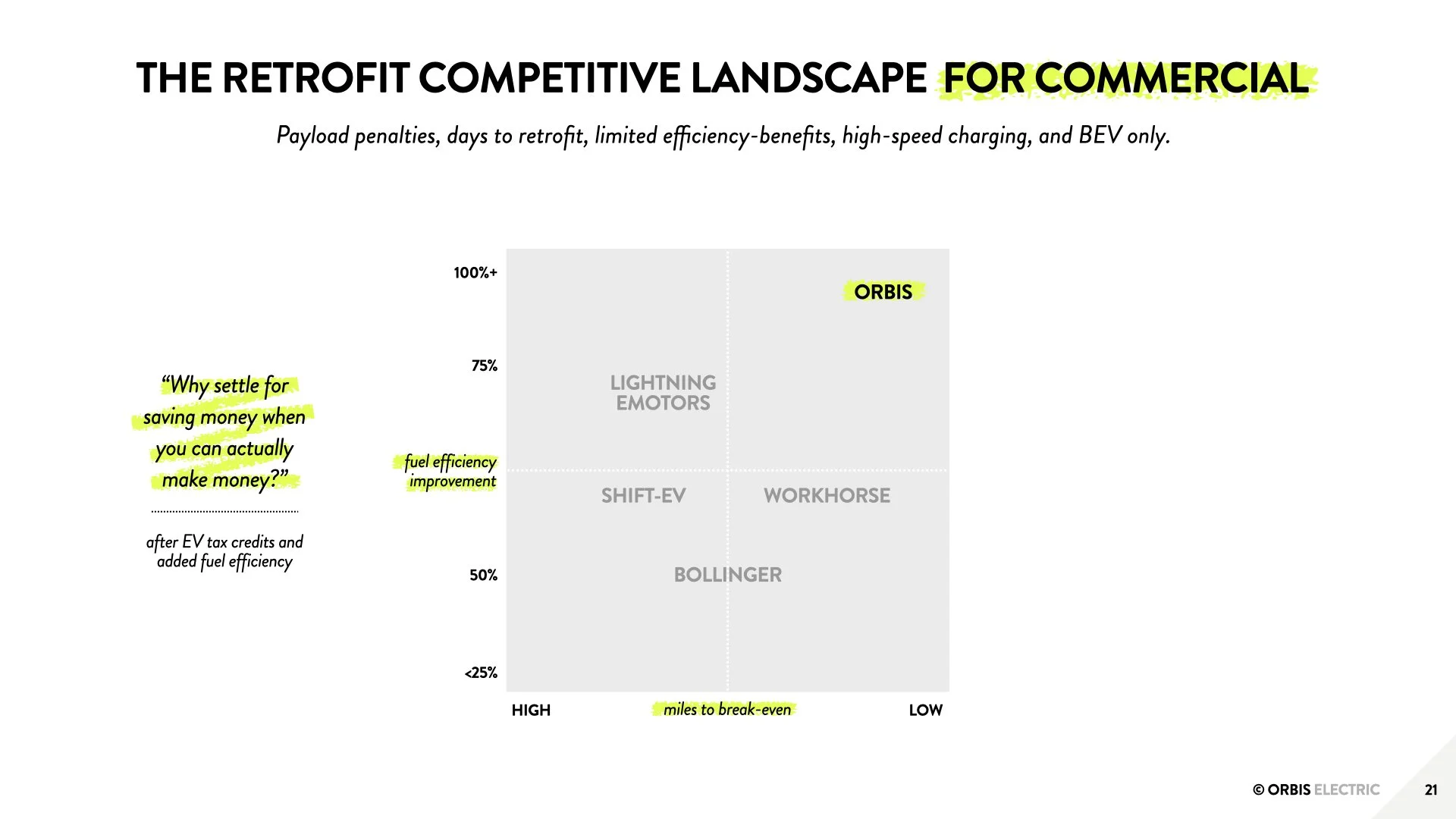 THE RETROFIT COMPETITIVE LANDSCAPE FOR COMMERCIAL

Payload penalties, days to retrofit, limited efficiency-benefits, high-speed charging, and BEV only.

"Why settle for saving money when you can actually make money?"

after EV tax credits and added fuel efficiency

100%+

75%

fuel efficiency improvement

50%

<25%

ORBIS

LIGHTNING EMOTORS

SHIFT-EV

WORKHORSE

BOLLINGER

HIGH

miles to break-even

LOW

© ORBIS ELECTRIC

21